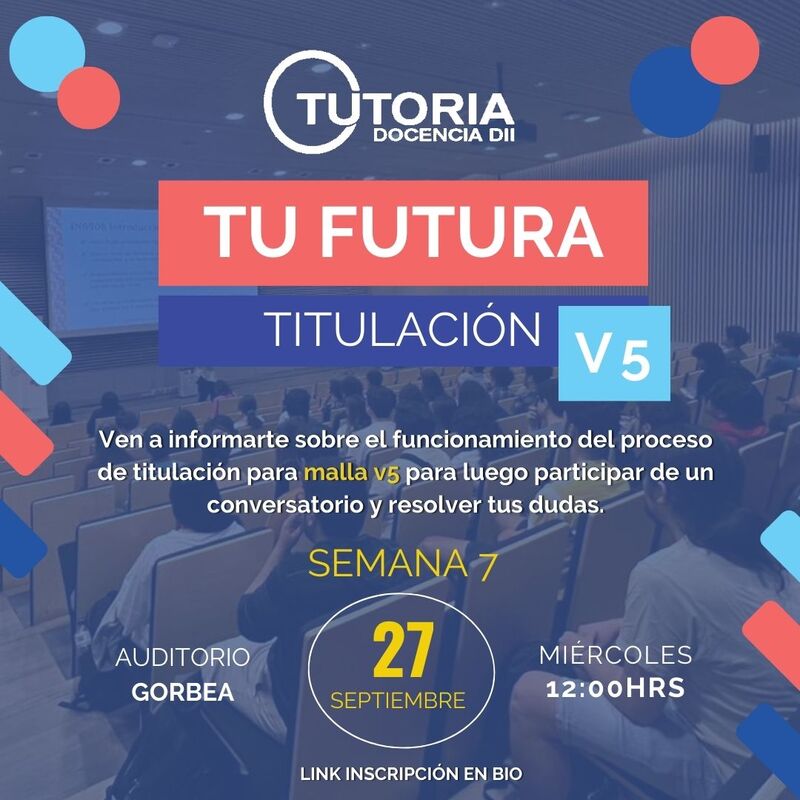 TUTORIA
DOCENCIA DII

TU FUTURA

TITULACIÓN

V5

Ven a informarte sobre el funcionamiento del proceso de titulación para malla v5 para luego participar de un conversatorio y resolver tus dudas.

SEMANA 7

AUDITORIO
GORBEA

27
SEPTIEMBRE

MIÉRCOLES
12:00HRS

LINK INSCRIPCIÓN EN BIO